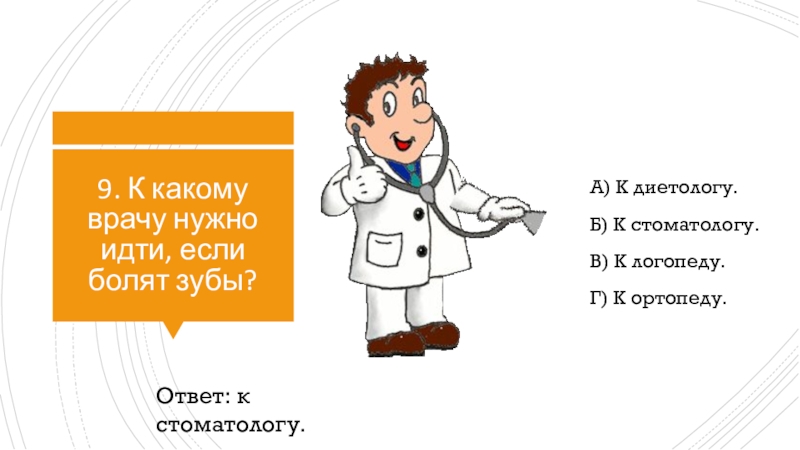 9. К какому врачу нужно идти, если болят зубы?

А) К диетологу.

Б) К стоматологу.

В) К логопеду.

Г) К ортопеду.

Ответ: к стоматологу.